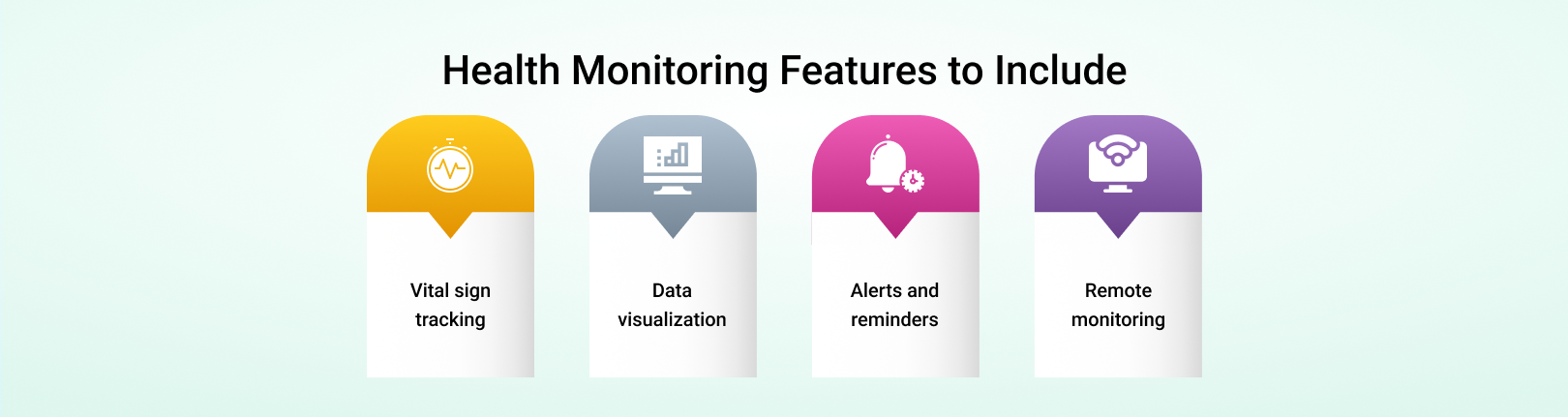 Health Monitoring Features to Include

Vital sign tracking

Data visualization

Alerts and reminders

Remote monitoring